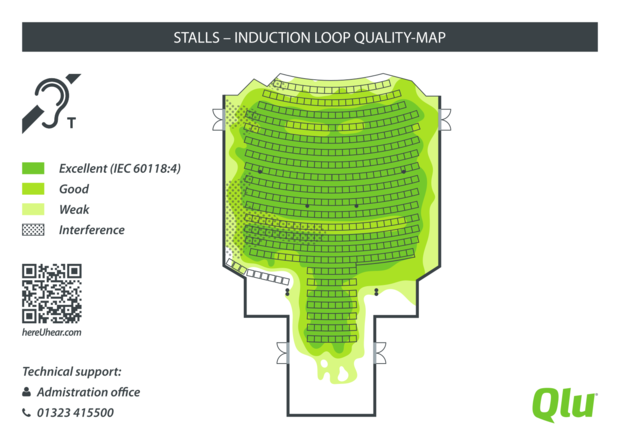 STALLS – INDUCTION LOOP QUALITY-MAP

T

Excellent (IEC 60118:4)
Good
Weak
Interference

hereUhear.com

Technical support:
Admistration office
01323 415500

Qlu